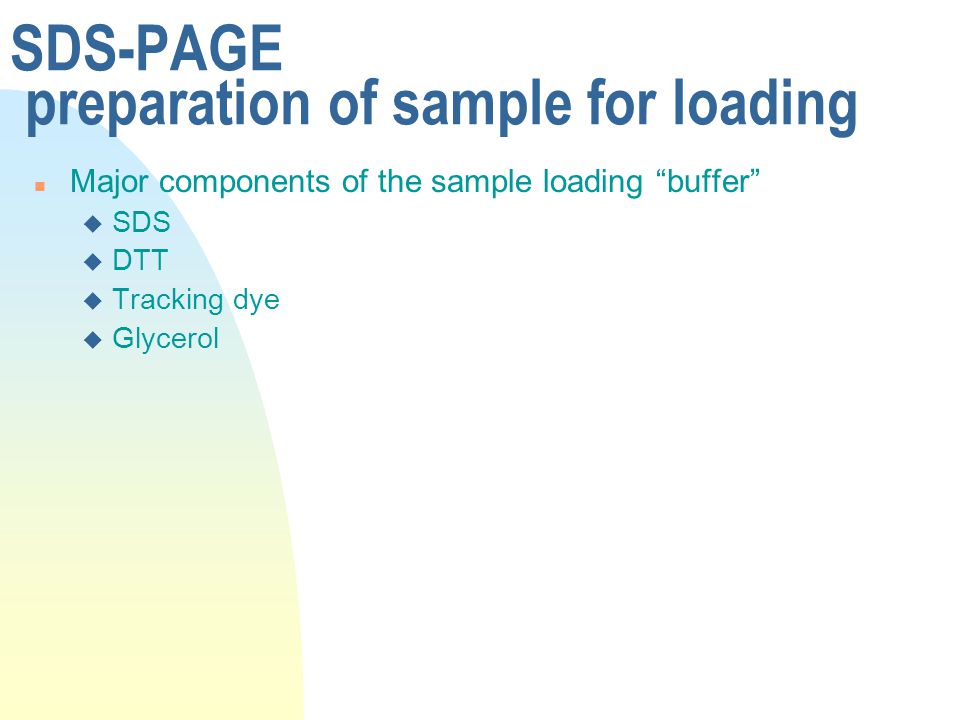 SDS-PAGE
preparation of sample for loading

Major components of the sample loading “buffer”
SDS
DTT
Tracking dye
Glycerol